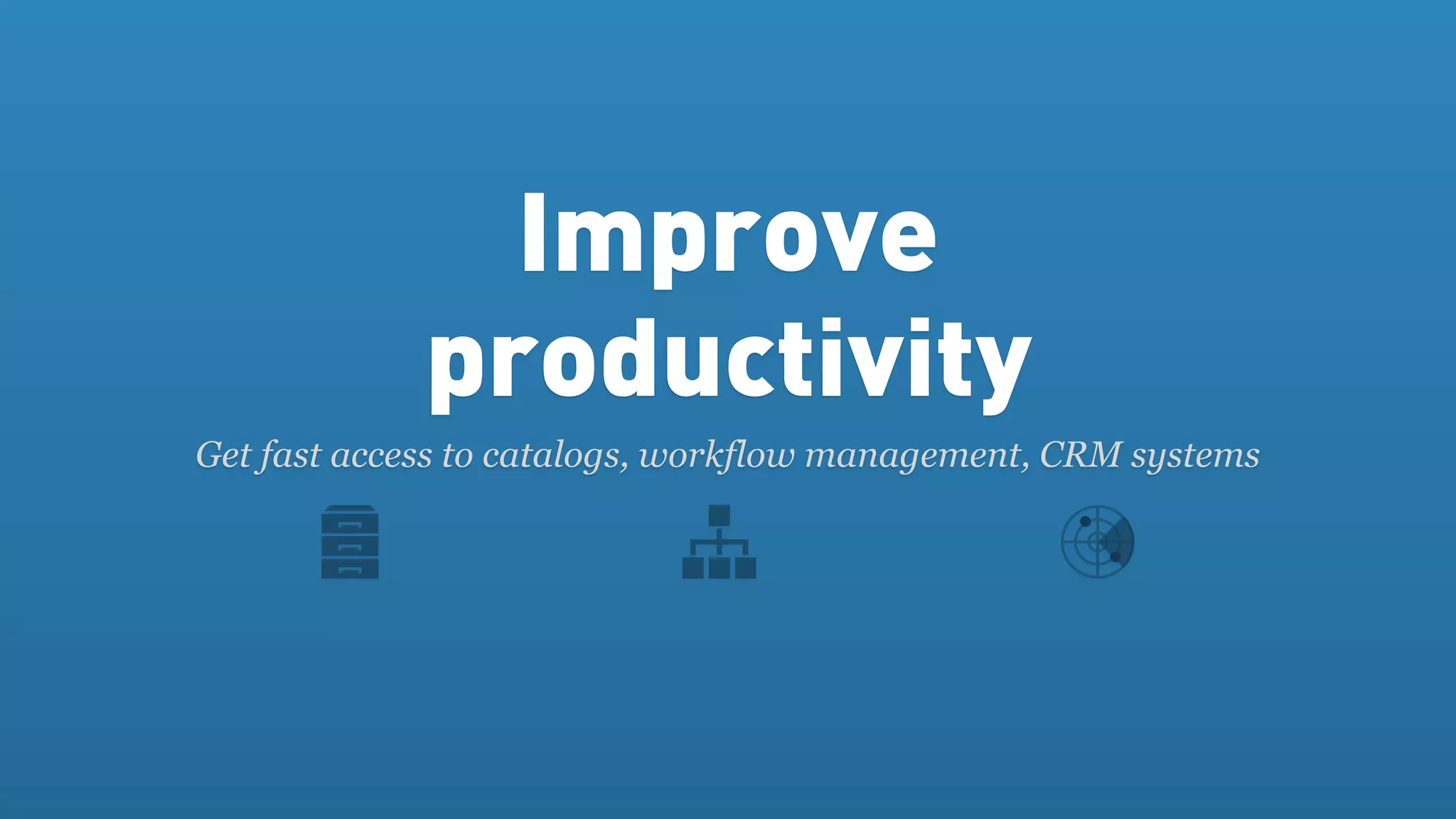 Improve productivity

Get fast access to catalogs, workflow management, CRM systems